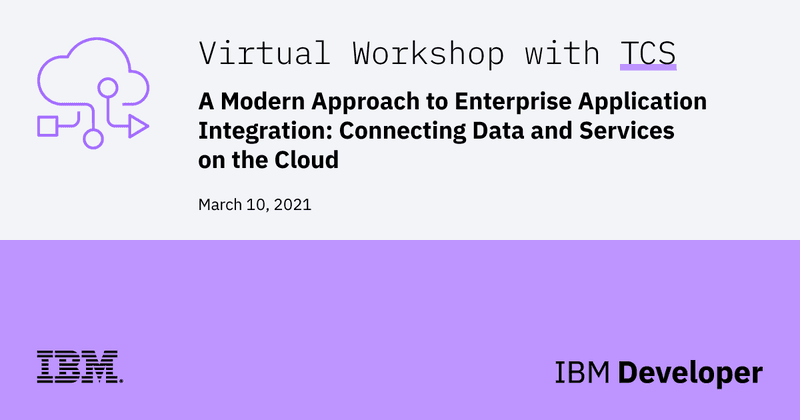 Virtual Workshop with TCS

A Modern Approach to Enterprise Application Integration: Connecting Data and Services on the Cloud

March 10, 2021

IBM.

IBM Developer